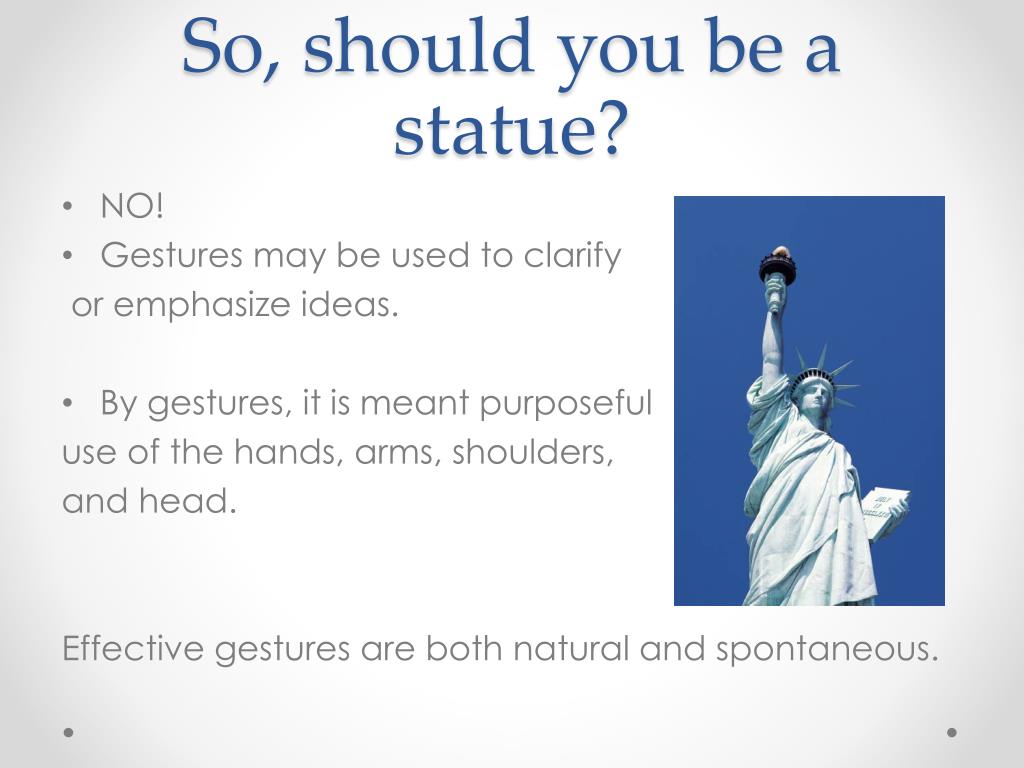 So, should you be a statue?

• NO!
• Gestures may be used to clarify or emphasize ideas.

• By gestures, it is meant purposeful use of the hands, arms, shoulders, and head.

Effective gestures are both natural and spontaneous.